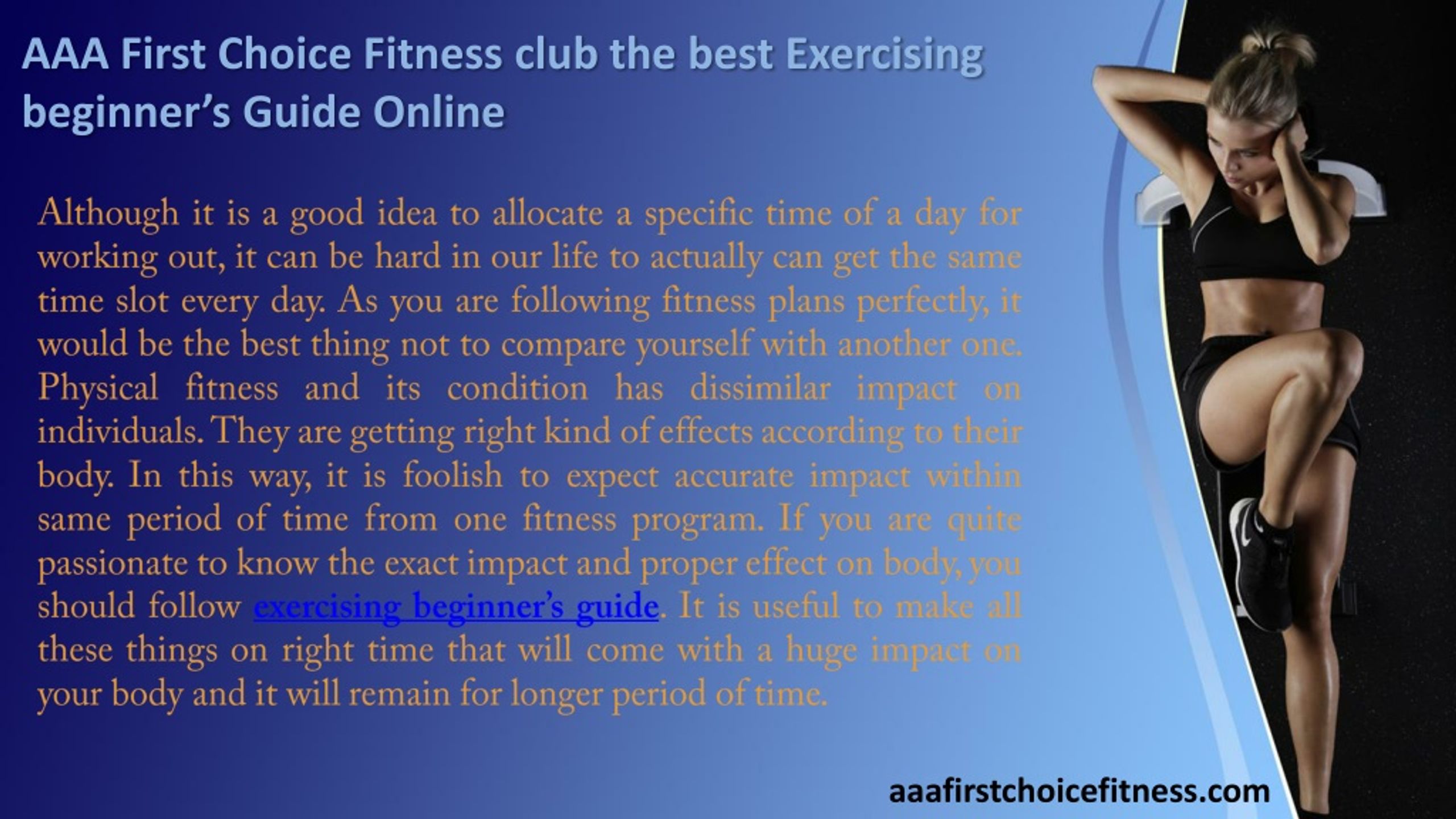 AAA First Choice Fitness club the best Exercising beginner's Guide Online

Although it is a good idea to allocate a specific time of a day for working out, it can be hard in our life to actually can get the same time slot every day. As you are following fitness plans perfectly, it would be the best thing not to compare yourself with another one. Physical fitness and its condition has dissimilar impact on individuals. They are getting right kind of effects according to their body. In this way, it is foolish to expect accurate impact within same period of time from one fitness program. If you are quite passionate to know the exact impact and proper effect on body, you should follow exercising beginner's guide. It is useful to make all these things on right time that will come with a huge impact on your body and it will remain for longer period of time.

aaafirstchoicefitness.com